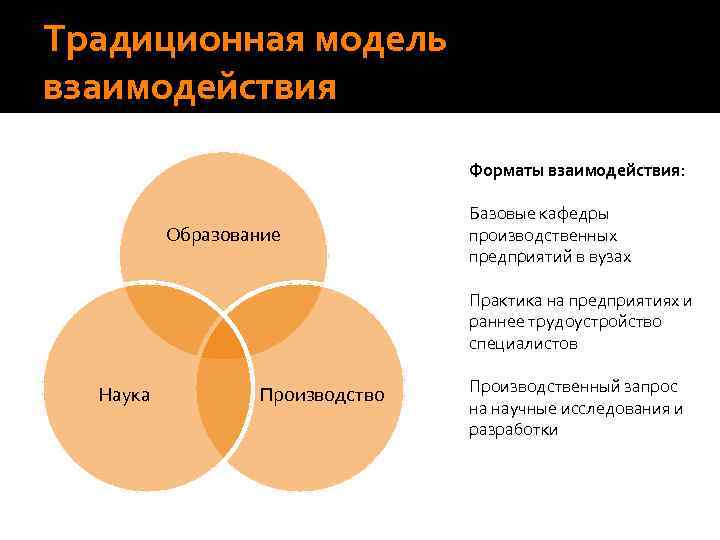 Традиционная модель взаимодействия

Образование

Наука

Производство

Форматы взаимодействия:

Базовые кафедры производственных предприятий в вузах

Практика на предприятиях и раннее трудоустройство специалистов

Производственный запрос на научные исследования и разработки